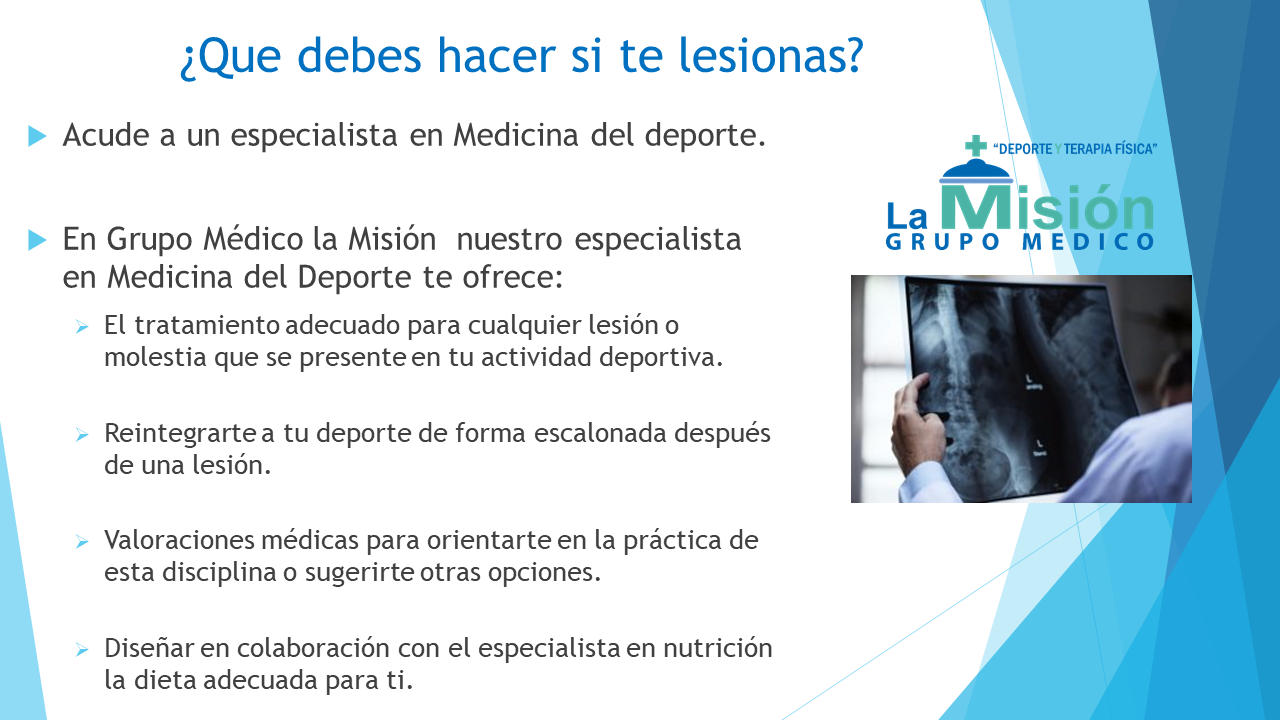 ¿Que debes hacer si te lesionas?

Acude a un especialista en Medicina del deporte.

En Grupo Médico la Misión nuestro especialista en Medicina del Deporte te ofrece:

El tratamiento adecuado para cualquier lesión o molestia que se presente en tu actividad deportiva.

Reintegrarte a tu deporte de forma escalonada después de una lesión.

Valoraciones médicas para orientarte en la práctica de esta disciplina o sugerirte otras opciones.

Diseñar en colaboración con el especialista en nutrición la dieta adecuada para ti.

"DEPORTE Y TERAPIA FÍSICA"
La Misión
GRUPO MEDICO